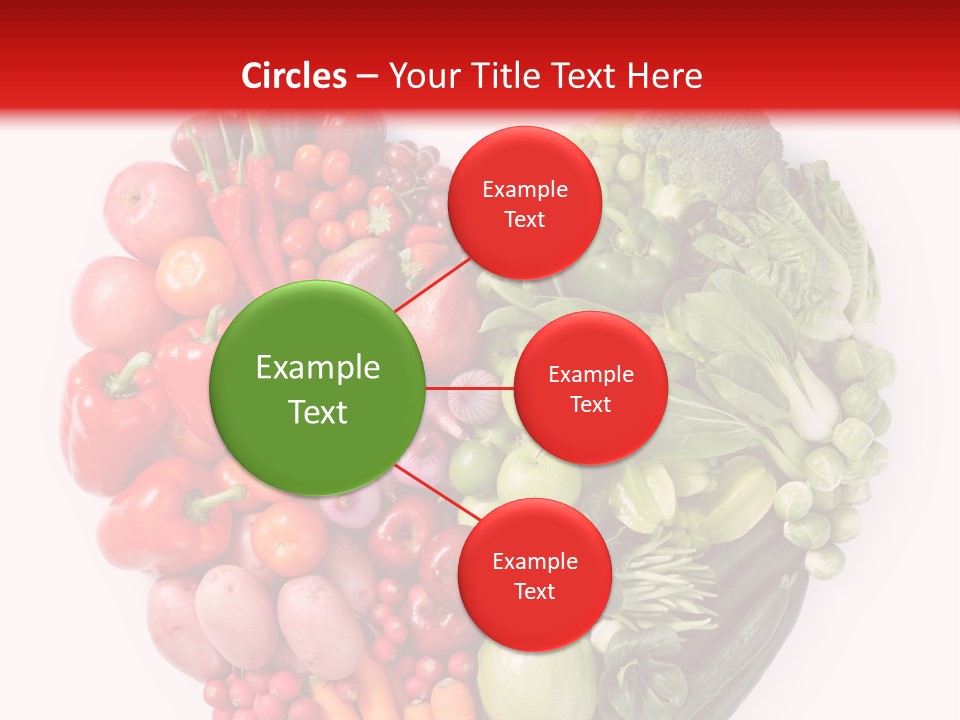 Circles – Your Title Text Here

Example Text

Example Text

Example Text

Example Text